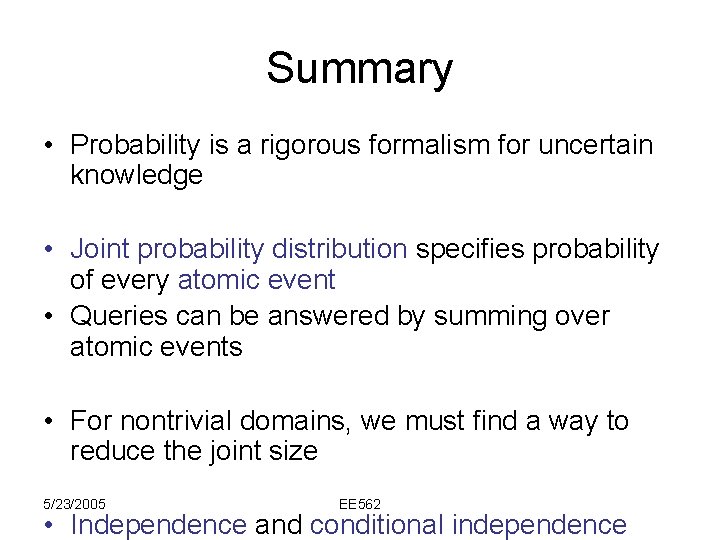 Summary

• Probability is a rigorous formalism for uncertain knowledge

• Joint probability distribution specifies probability of every atomic event
• Queries can be answered by summing over atomic events

• For nontrivial domains, we must find a way to reduce the joint size

5/23/2005 EE562

• Independence and conditional independence